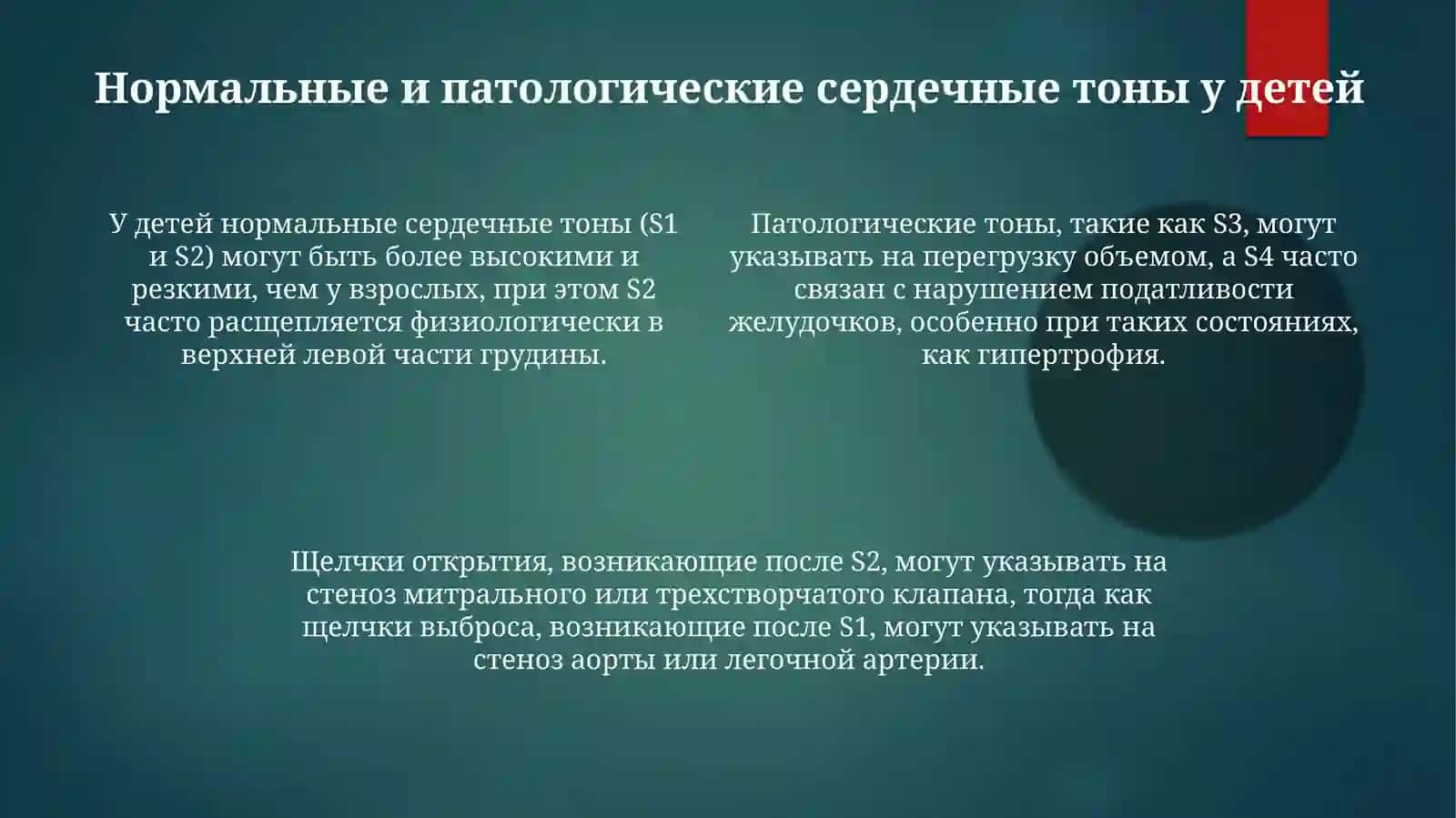 Нормальные и патологические сердечные тоны у детей

У детей нормальные сердечные тоны (S1 и S2) могут быть более высокими и резкими, чем у взрослых, при этом S2 часто расщепляется физиологически в верхней левой части грудины.

Патологические тоны, такие как S3, могут указывать на перегрузку объемом, а S4 часто связан с нарушением податливости желудочков, особенно при таких состояниях, как гипертрофия.

Щелчки открытия, возникающие после S2, могут указывать на стеноз митрального или трехстворчатого клапана, тогда как щелчки выброса, возникающие после S1, могут указывать на стеноз аорты или легочной артерии.